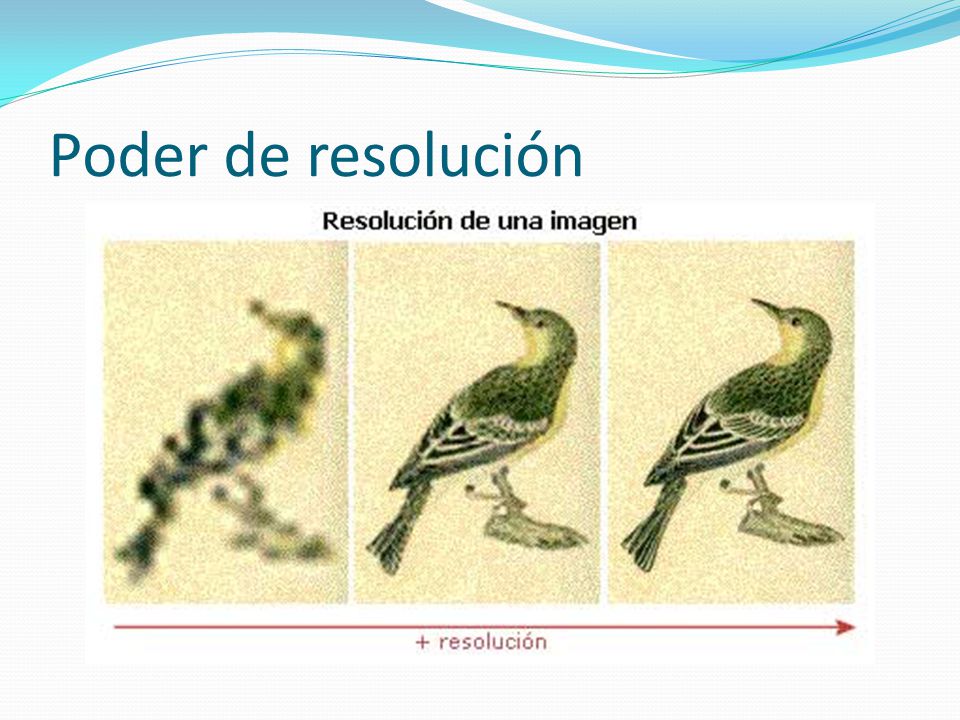 Poder de resolución

Resolución de una imagen

+ resolución